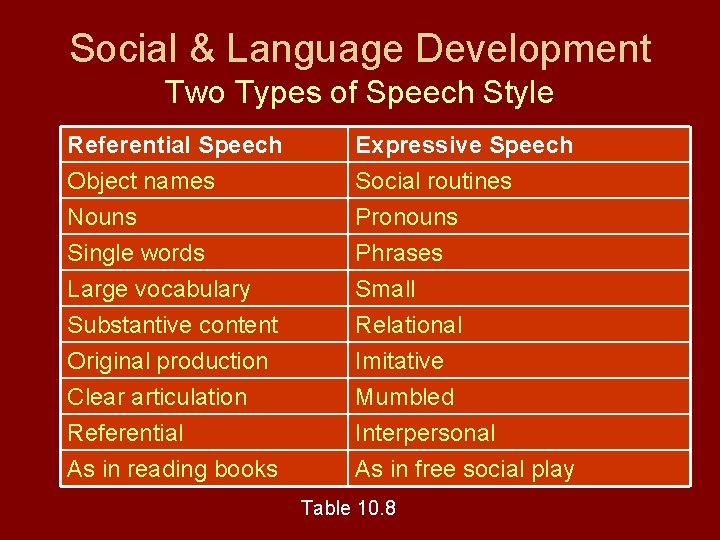 Social & Language Development
Two Types of Speech Style

| Referential Speech | Expressive Speech |
|---|---|
| Object names | Social routines |
| Nouns | Pronouns |
| Single words | Phrases |
| Large vocabulary | Small |
| Substantive content | Relational |
| Original production | Imitative |
| Clear articulation | Mumbled |
| Referential | Interpersonal |
| As in reading books | As in free social play |

Table 10.8